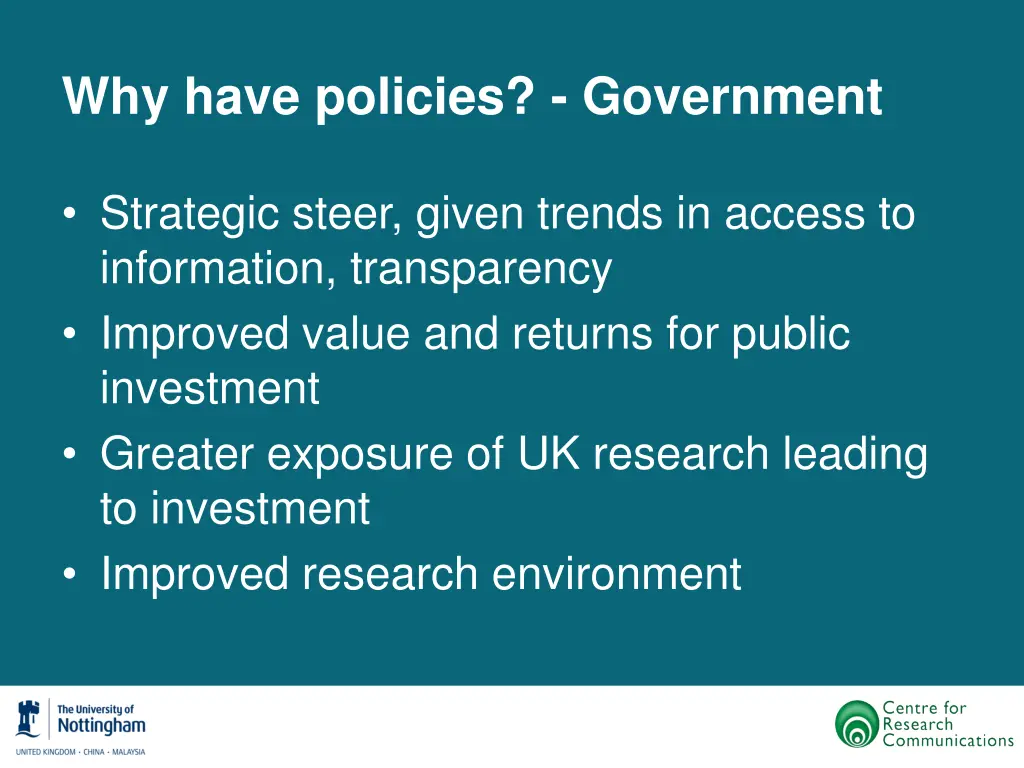 Why have policies? - Government

• Strategic steer, given trends in access to information, transparency
• Improved value and returns for public investment
• Greater exposure of UK research leading to investment
• Improved research environment

The University of Nottingham
UNITED KINGDOM · CHINA · MALAYSIA

Centre for Research Communications